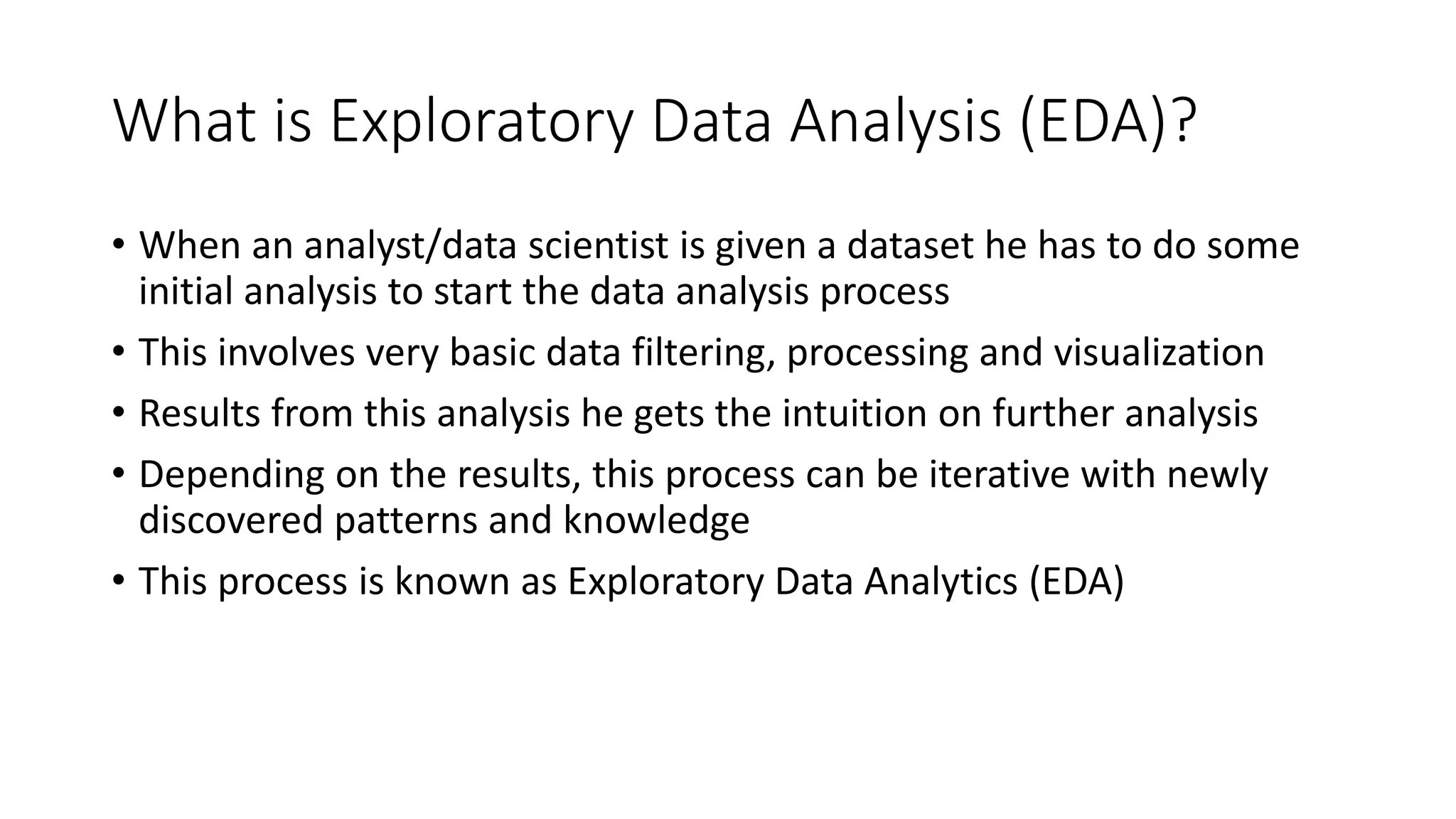 What is Exploratory Data Analysis (EDA)?

• When an analyst/data scientist is given a dataset he has to do some initial analysis to start the data analysis process
• This involves very basic data filtering, processing and visualization
• Results from this analysis he gets the intuition on further analysis
• Depending on the results, this process can be iterative with newly discovered patterns and knowledge
• This process is known as Exploratory Data Analytics (EDA)